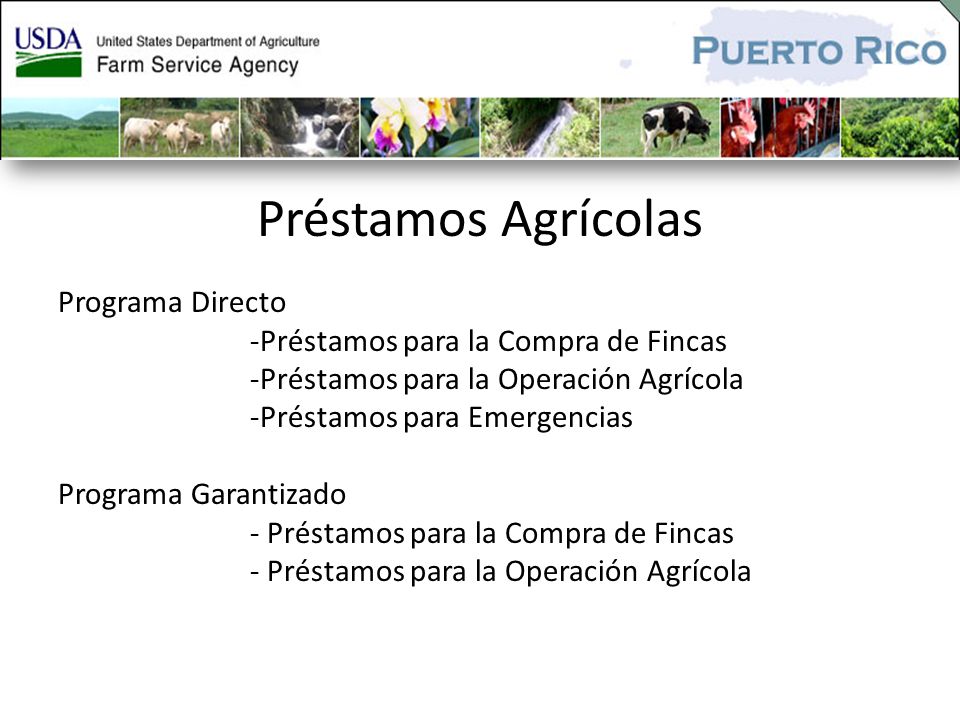 USDA United States Department of Agriculture
Farm Service Agency

PUERTO RICO

Préstamos Agrícolas

Programa Directo
-Préstamos para la Compra de Fincas
-Préstamos para la Operación Agrícola
-Préstamos para Emergencias

Programa Garantizado
- Préstamos para la Compra de Fincas
- Préstamos para la Operación Agrícola